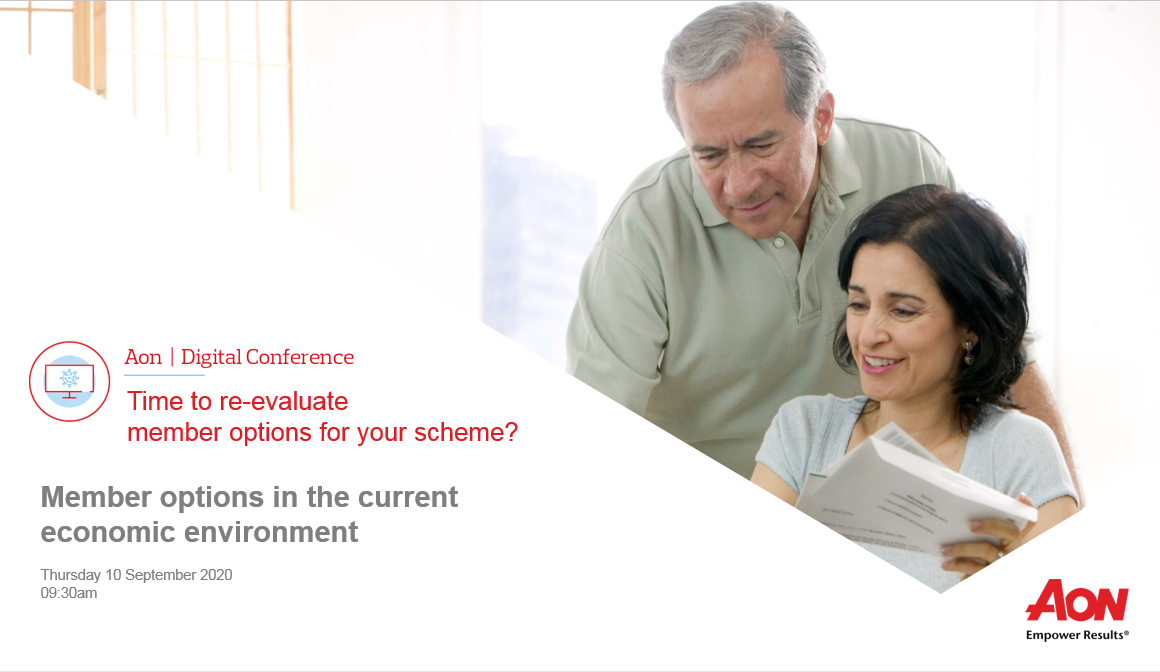 Aon | Digital Conference

Time to re-evaluate member options for your scheme?

Member options in the current economic environment

Thursday 10 September 2020
09:30am

AON
Empower Results®